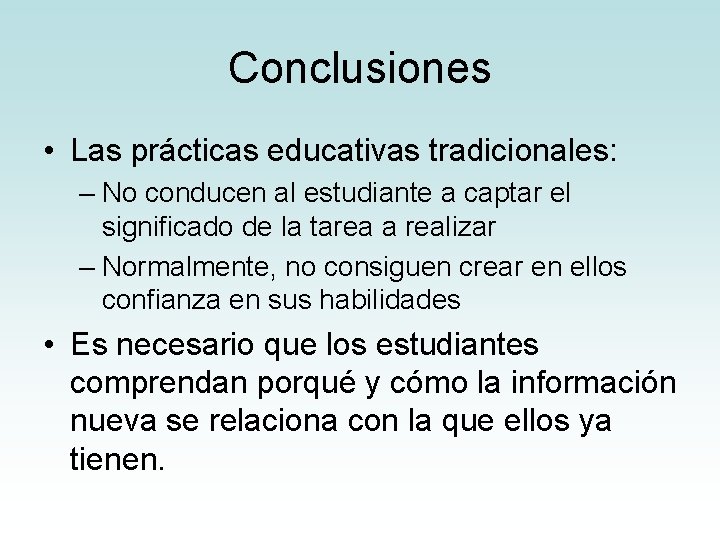 Conclusiones

• Las prácticas educativas tradicionales:
– No conducen al estudiante a captar el significado de la tarea a realizar
– Normalmente, no consiguen crear en ellos confianza en sus habilidades

• Es necesario que los estudiantes comprendan porqué y cómo la información nueva se relaciona con la que ellos ya tienen.